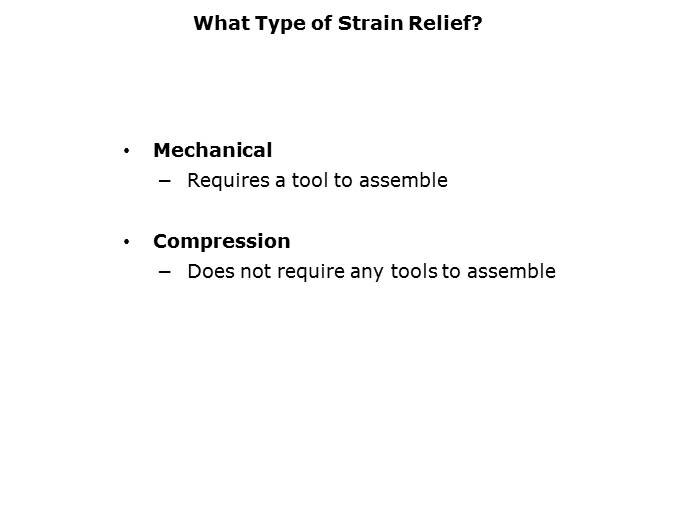 What Type of Strain Relief?

• Mechanical
– Requires a tool to assemble

• Compression
– Does not require any tools to assemble